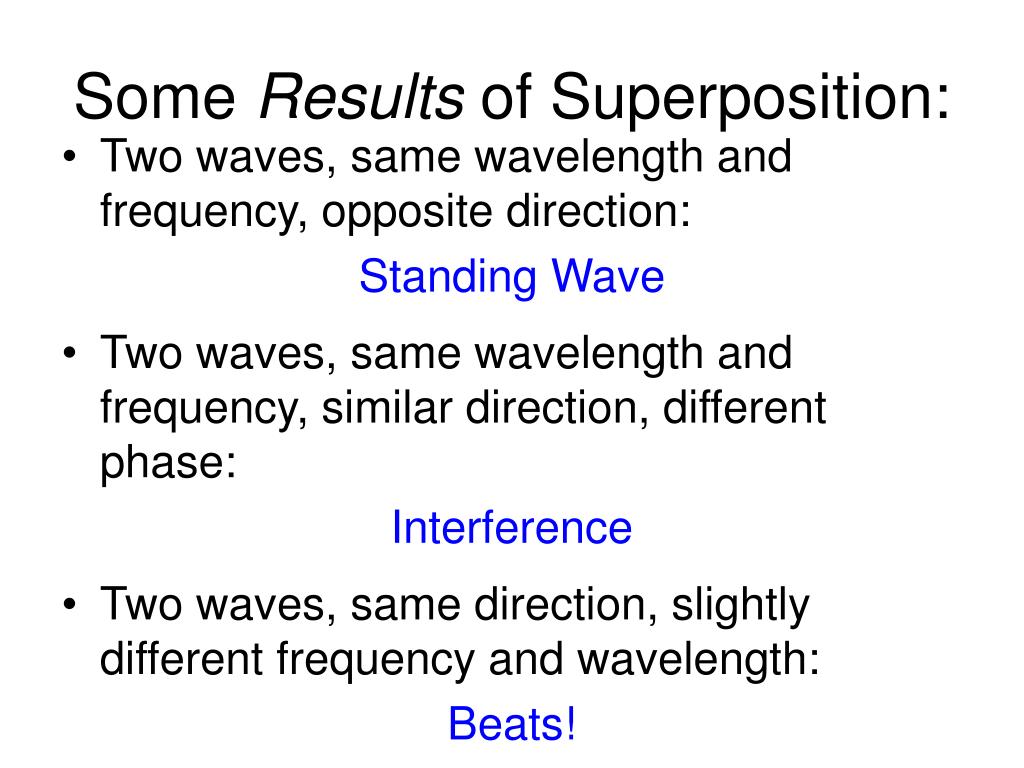 Some Results of Superposition:

• Two waves, same wavelength and frequency, opposite direction:

Standing Wave

• Two waves, same wavelength and frequency, similar direction, different phase:

Interference

• Two waves, same direction, slightly different frequency and wavelength:

Beats!